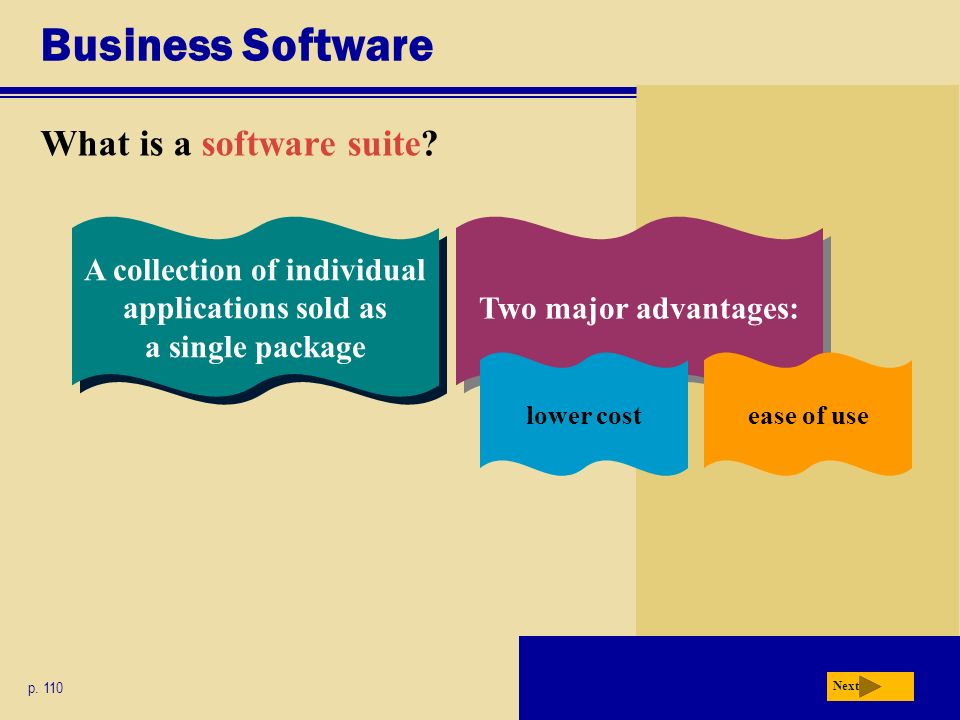 Business Software

What is a software suite?

A collection of individual applications sold as a single package

Two major advantages:

lower cost

ease of use

p. 110

Next